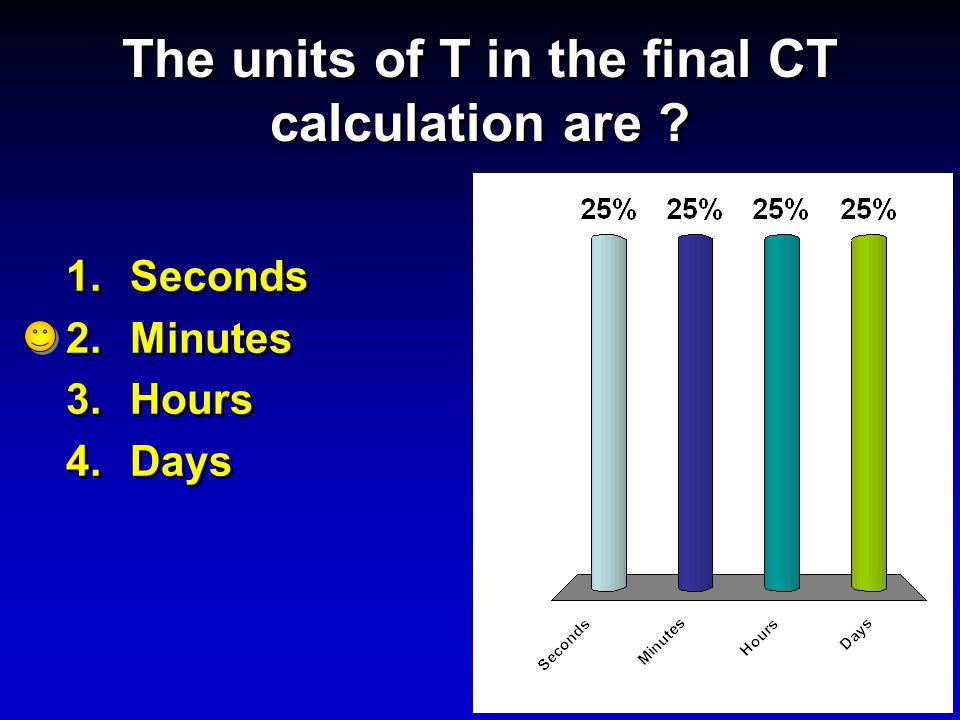 The units of T in the final CT calculation are ?

1. Seconds
2. Minutes
3. Hours
4. Days

25% 25% 25% 25%

Seconds Minutes Hours Days